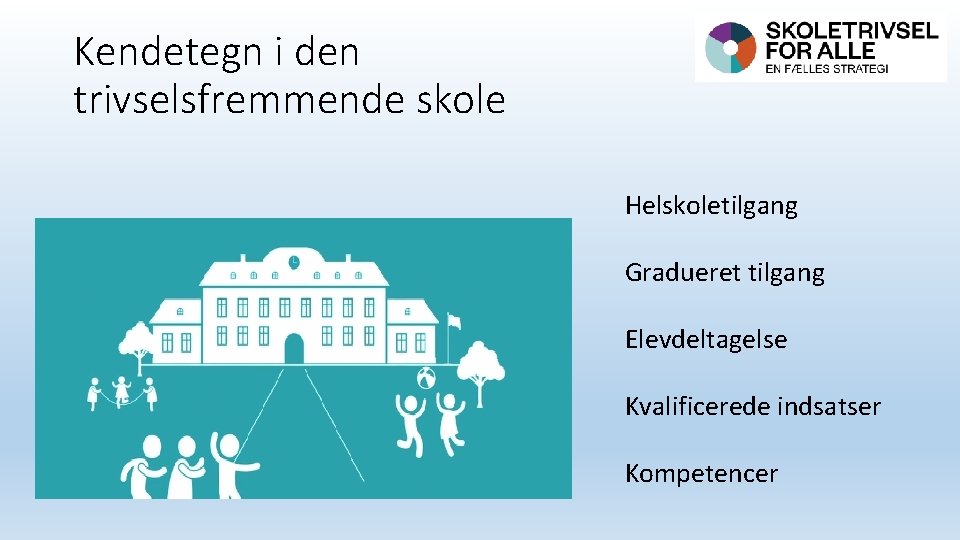 Kendetegn i den trivselsfremmende skole

SKOLETRIVSEL FOR ALLE
EN FÆLLES STRATEGI

Helskoletilgang

Gradueret tilgang

Elevdeltagelse

Kvalificerede indsatser

Kompetencer